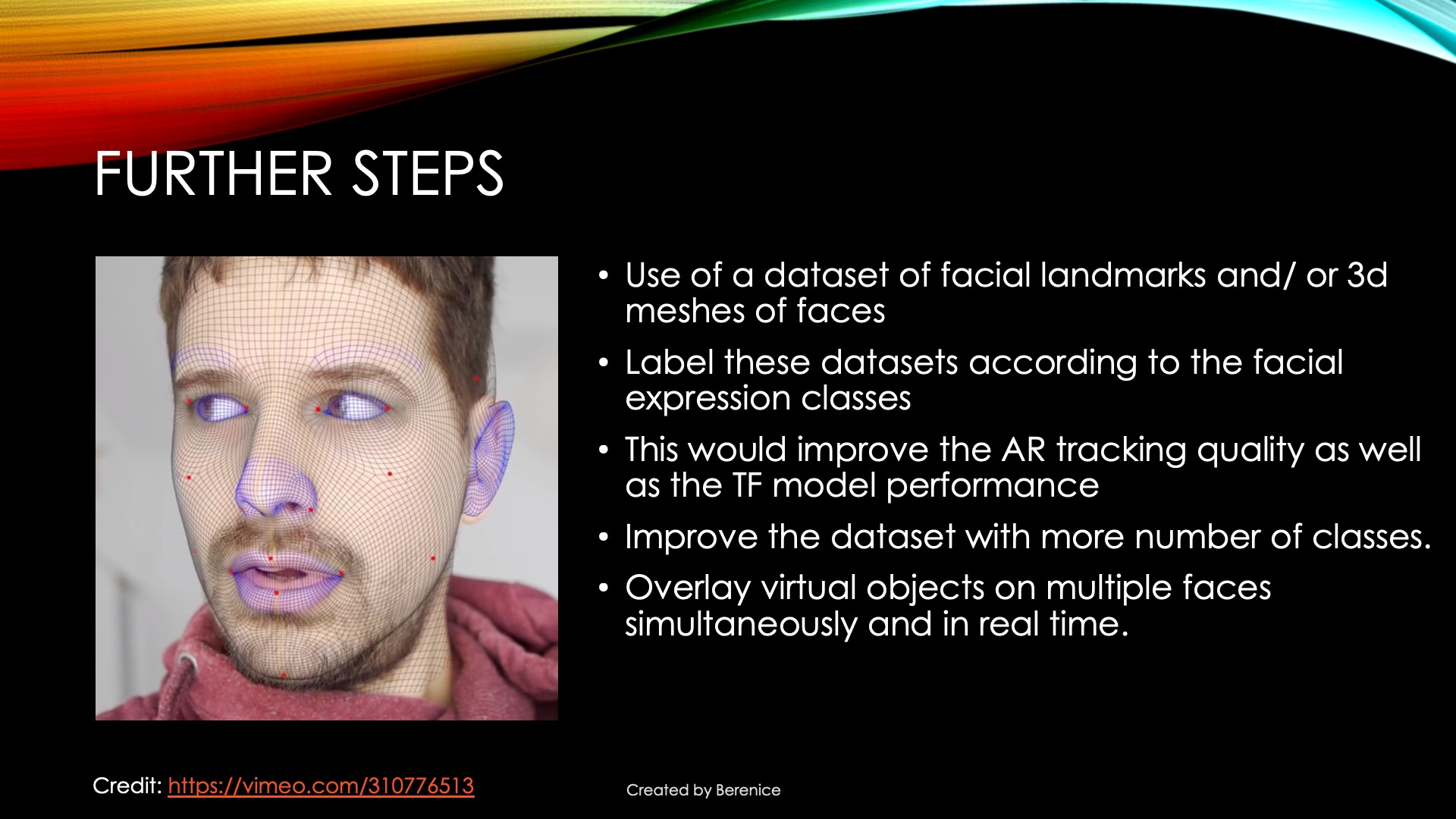 FURTHER STEPS

• Use of a dataset of facial landmarks and/ or 3d meshes of faces
• Label these datasets according to the facial expression classes
• This would improve the AR tracking quality as well as the TF model performance
• Improve the dataset with more number of classes.
• Overlay virtual objects on multiple faces simultaneously and in real time.

Credit: https://vimeo.com/310776513

Created by Berenice